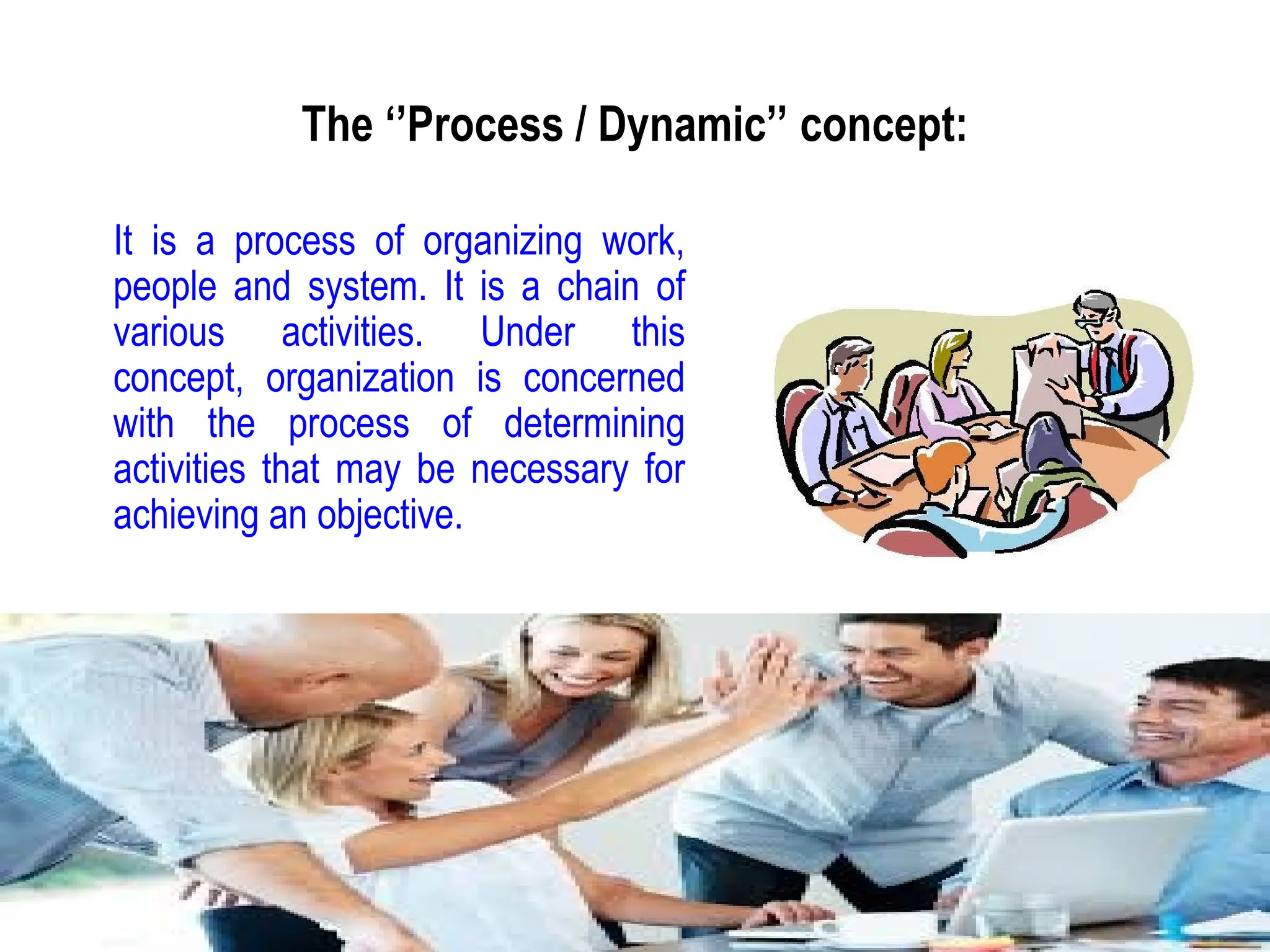 The ‘’Process / Dynamic’’ concept:

It is a process of organizing work, people and system. It is a chain of various activities. Under this concept, organization is concerned with the process of determining activities that may be necessary for achieving an objective.